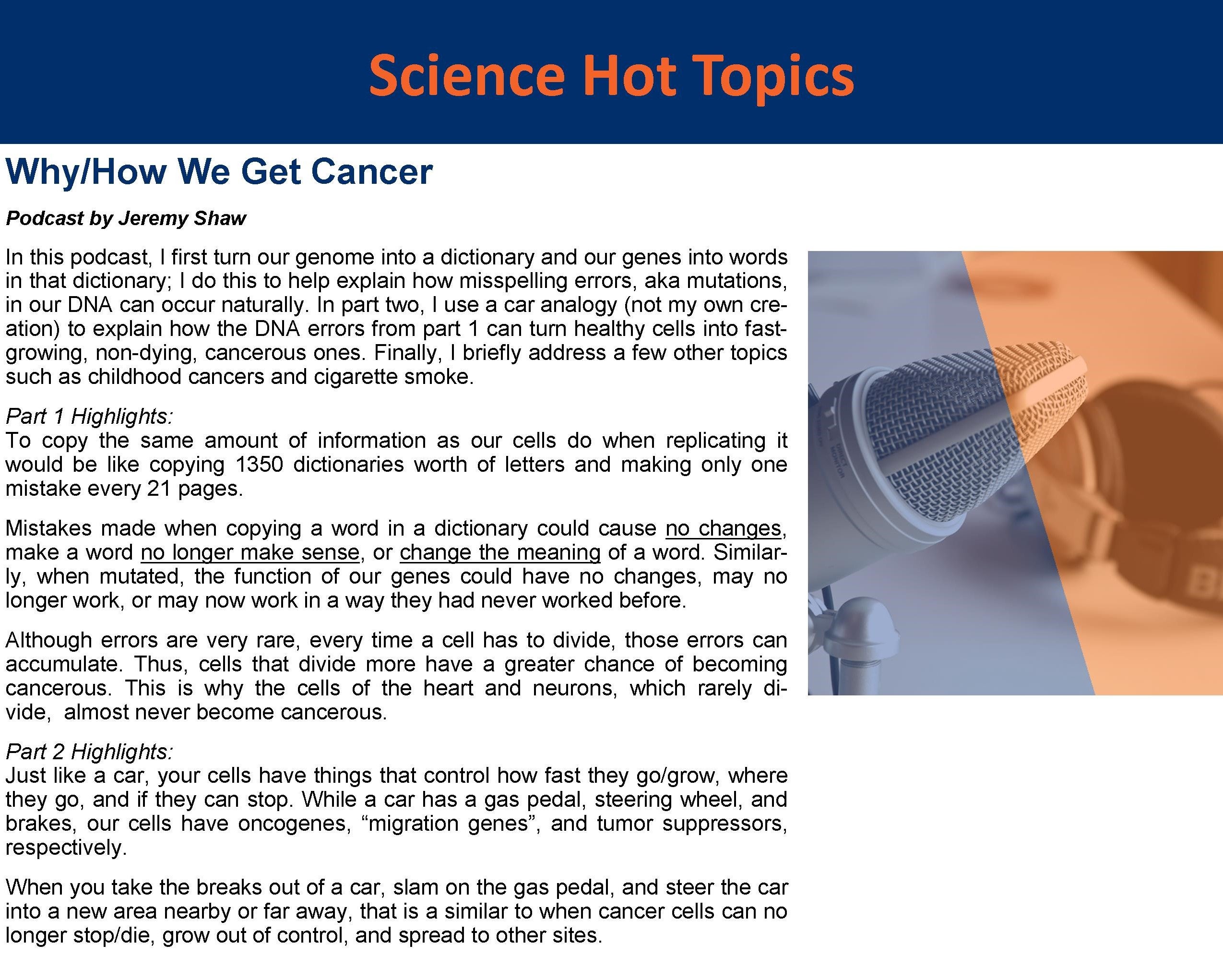 Science Hot Topics

Why/How We Get Cancer

Podcast by Jeremy Shaw

In this podcast, I first turn our genome into a dictionary and our genes into words in that dictionary; I do this to help explain how misspelling errors, aka mutations, in our DNA can occur naturally. In part two, I use a car analogy (not my own creation) to explain how the DNA errors from part 1 can turn healthy cells into fast-growing, non-dying, cancerous ones. Finally, I briefly address a few other topics such as childhood cancers and cigarette smoke.

Part 1 Highlights:
To copy the same amount of information as our cells do when replicating it would be like copying 1350 dictionaries worth of letters and making only one mistake every 21 pages.

Mistakes made when copying a word in a dictionary could cause no changes, make a word no longer make sense, or change the meaning of a word. Similarly, when mutated, the function of our genes could have no changes, may no longer work, or may now work in a way they had never worked before.

Although errors are very rare, every time a cell has to divide, those errors can accumulate. Thus, cells that divide more have a greater chance of becoming cancerous. This is why the cells of the heart and neurons, which rarely divide,  almost never become cancerous.

Part 2 Highlights:
Just like a car, your cells have things that control how fast they go/grow, where they go, and if they can stop. While a car has a gas pedal, steering wheel, and brakes, our cells have oncogenes, “migration genes”, and tumor suppressors, respectively.

When you take the breaks out of a car, slam on the gas pedal, and steer the car into a new area nearby or far away, that is a similar to when cancer cells can no longer stop/die, grow out of control, and spread to other sites.